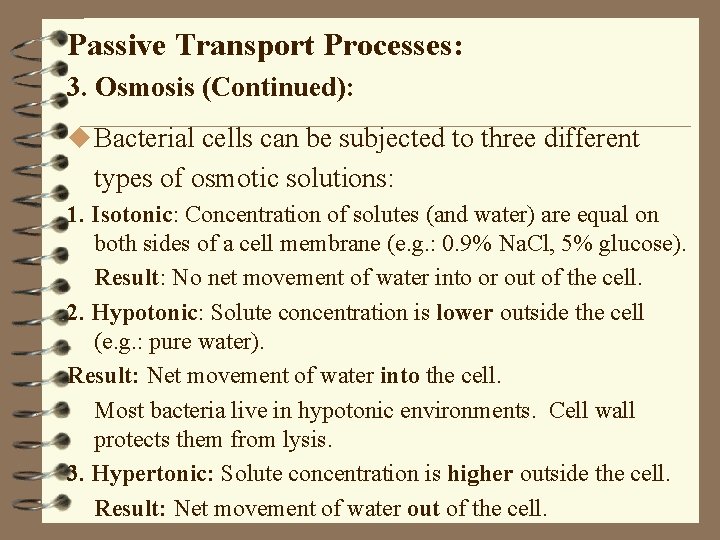 Passive Transport Processes:
3. Osmosis (Continued):

Bacterial cells can be subjected to three different types of osmotic solutions:

1. Isotonic: Concentration of solutes (and water) are equal on both sides of a cell membrane (e.g.: 0.9% NaCl, 5% glucose).

Result: No net movement of water into or out of the cell.

2. Hypotonic: Solute concentration is lower outside the cell (e.g.: pure water).

Result: Net movement of water into the cell.

Most bacteria live in hypotonic environments. Cell wall protects them from lysis.

3. Hypertonic: Solute concentration is higher outside the cell.

Result: Net movement of water out of the cell.